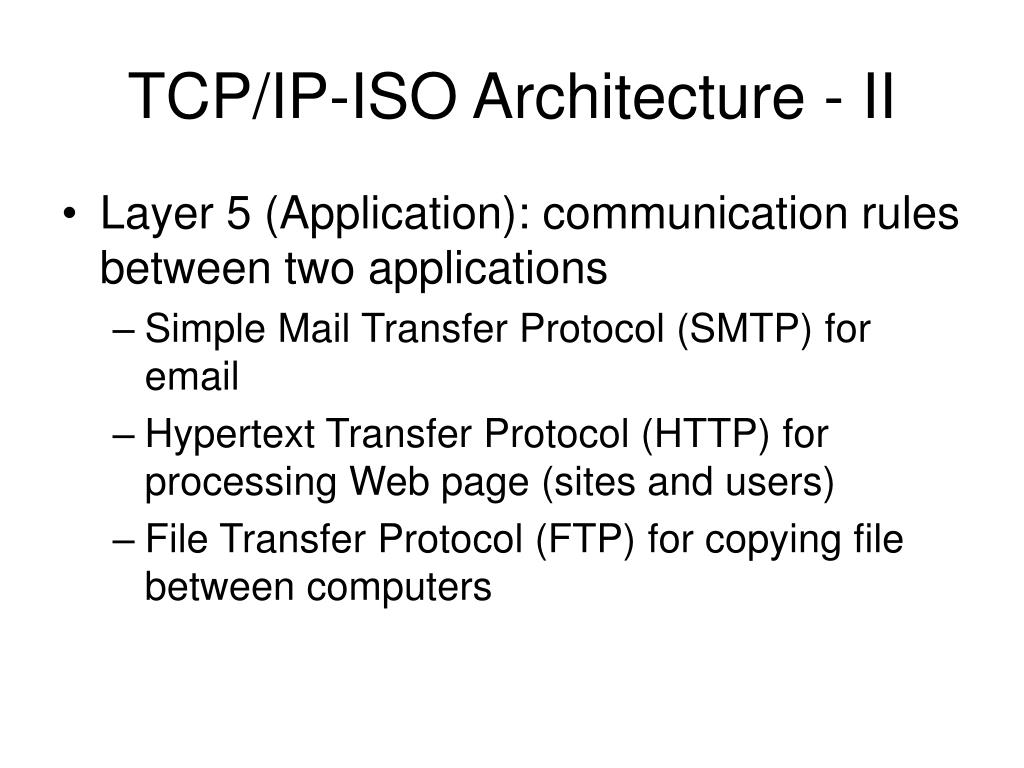 TCP/IP-ISO Architecture - II

• Layer 5 (Application): communication rules between two applications

– Simple Mail Transfer Protocol (SMTP) for email

– Hypertext Transfer Protocol (HTTP) for processing Web page (sites and users)

– File Transfer Protocol (FTP) for copying file between computers